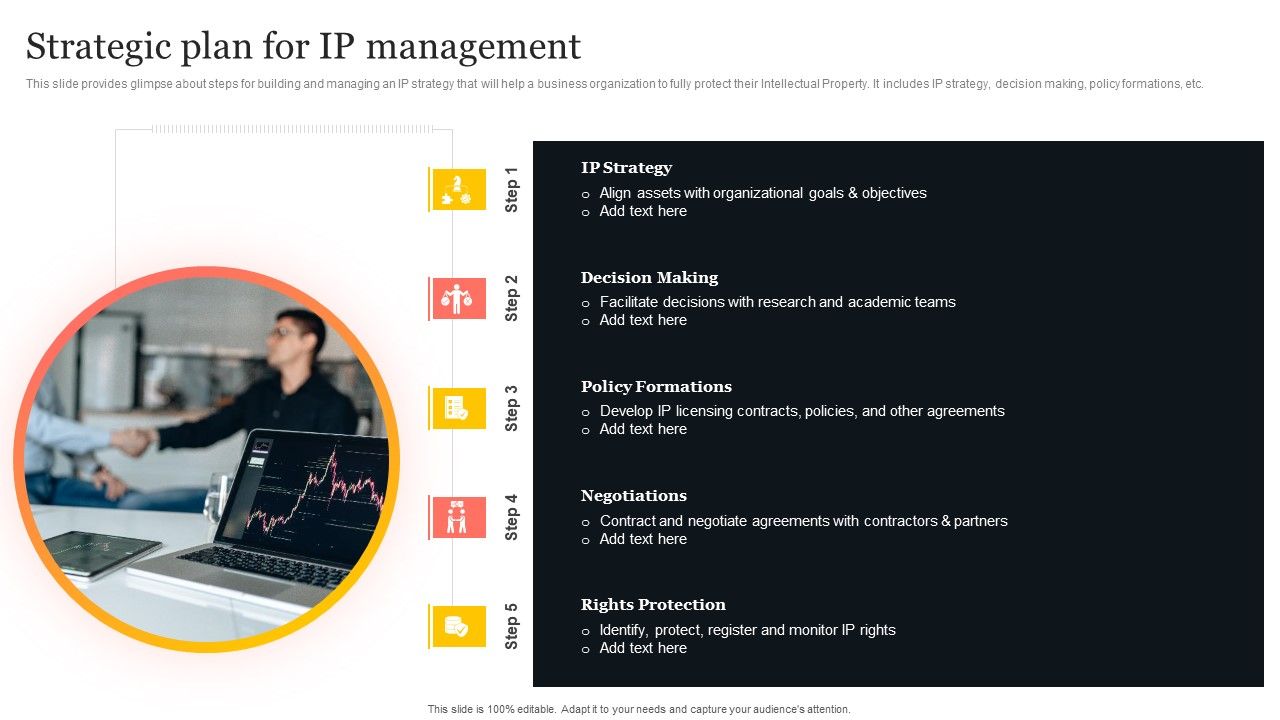 Strategic plan for IP management

This slide provides glimpse about steps for building and managing an IP strategy that will help a business organization to fully protect their Intellectual Property. It includes IP strategy, decision making, policy formations, etc.

Step 1

IP Strategy
o Align assets with organizational goals & objectives
o Add text here

Step 2

Decision Making
o Facilitate decisions with research and academic teams
o Add text here

Step 3

Policy Formations
o Develop IP licensing contracts, policies, and other agreements
o Add text here

Step 4

Negotiations
o Contract and negotiate agreements with contractors & partners
o Add text here

Step 5

Rights Protection
o Identify, protect, register and monitor IP rights
o Add text here

This slide is 100% editable. Adapt it to your needs and capture your audience's attention.